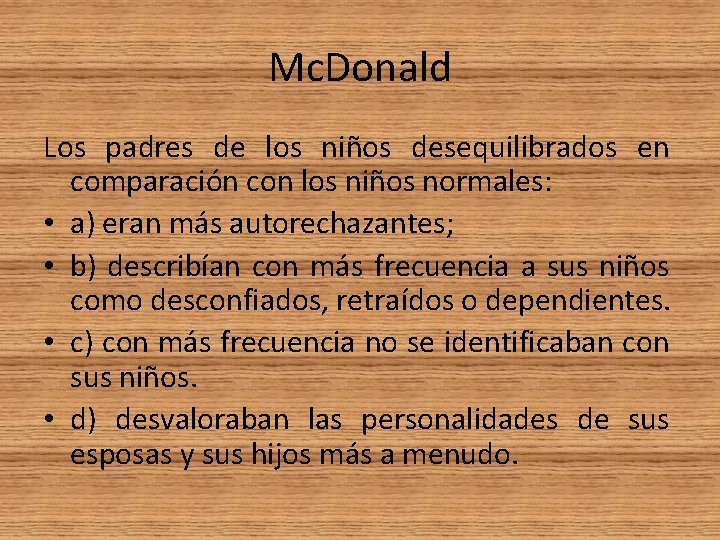 McDonald

Los padres de los niños desequilibrados en comparación con los niños normales:

• a) eran más autorechazantes;
• b) describían con más frecuencia a sus niños como desconfiados, retraídos o dependientes.
• c) con más frecuencia no se identificaban con sus niños.
• d) desvaloraban las personalidades de sus esposas y sus hijos más a menudo.